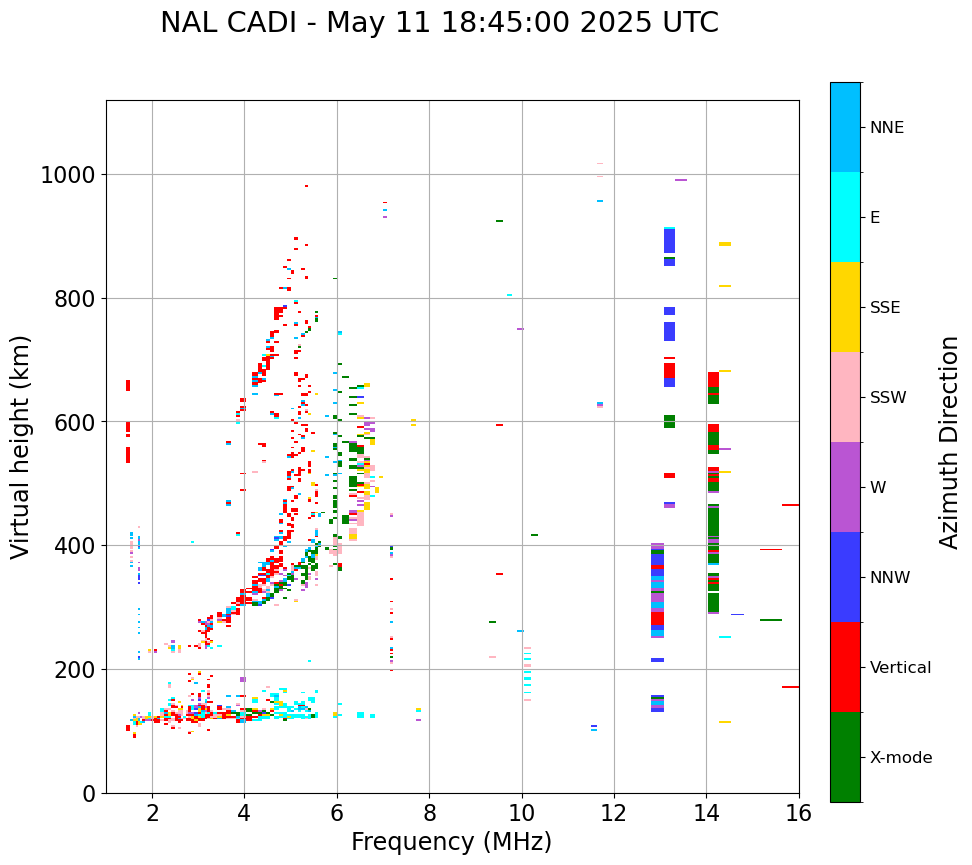 NAL CADI - May 11 18:45:00 2025 UTC

Virtual height (km)

1000
800
600
400
200
0

2
4
6
8
10
12
14
16

Frequency (MHz)

NNE
E
SSE
SSW
W
NNW
Vertical
X-mode

Azimuth Direction